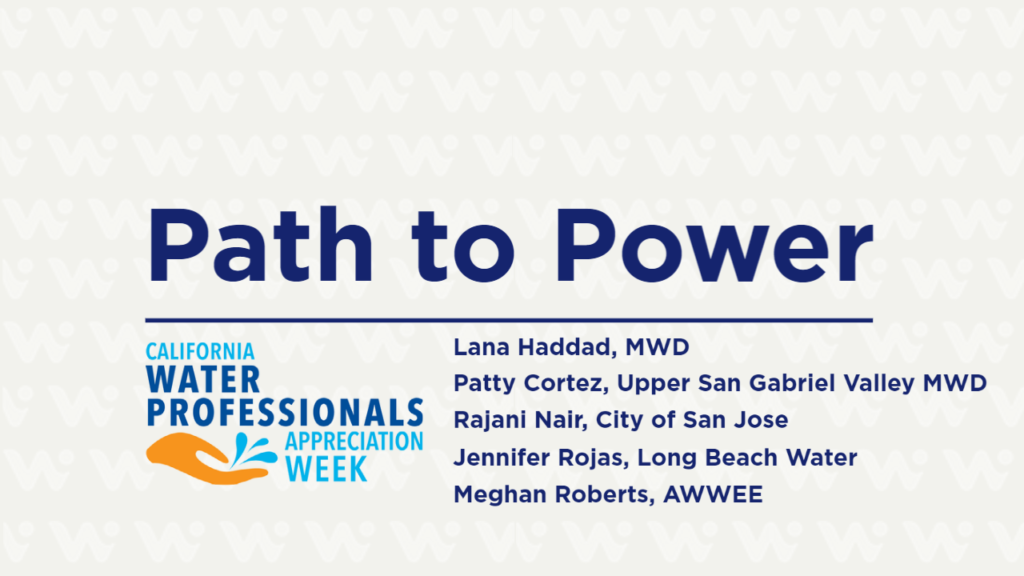 Path to Power

CALIFORNIA WATER PROFESSIONALS APPRECIATION WEEK

Lana Haddad, MWD
Patty Cortez, Upper San Gabriel Valley MWD
Rajani Nair, City of San Jose
Jennifer Rojas, Long Beach Water
Meghan Roberts, AWWEE